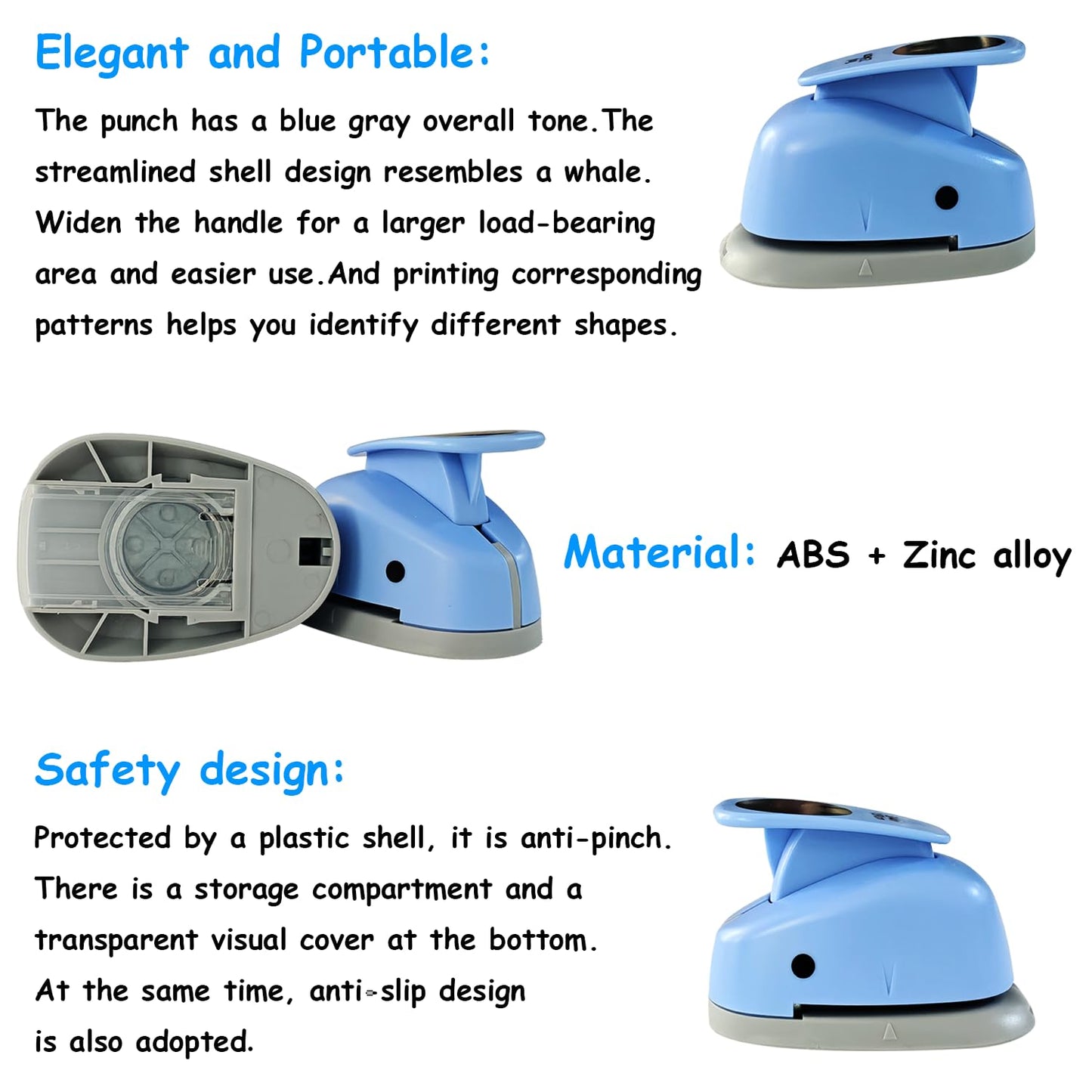 Elegant and Portable:

The punch has a blue gray overall tone.The streamlined shell design resembles a whale. Widen the handle for a larger load-bearing area and easier use.And printing corresponding patterns helps you identify different shapes.

Material: ABS + Zinc alloy

Safety design:

Protected by a plastic shell, it is anti-pinch. There is a storage compartment and a transparent visual cover at the bottom. At the same time, anti-slip design is also adopted.